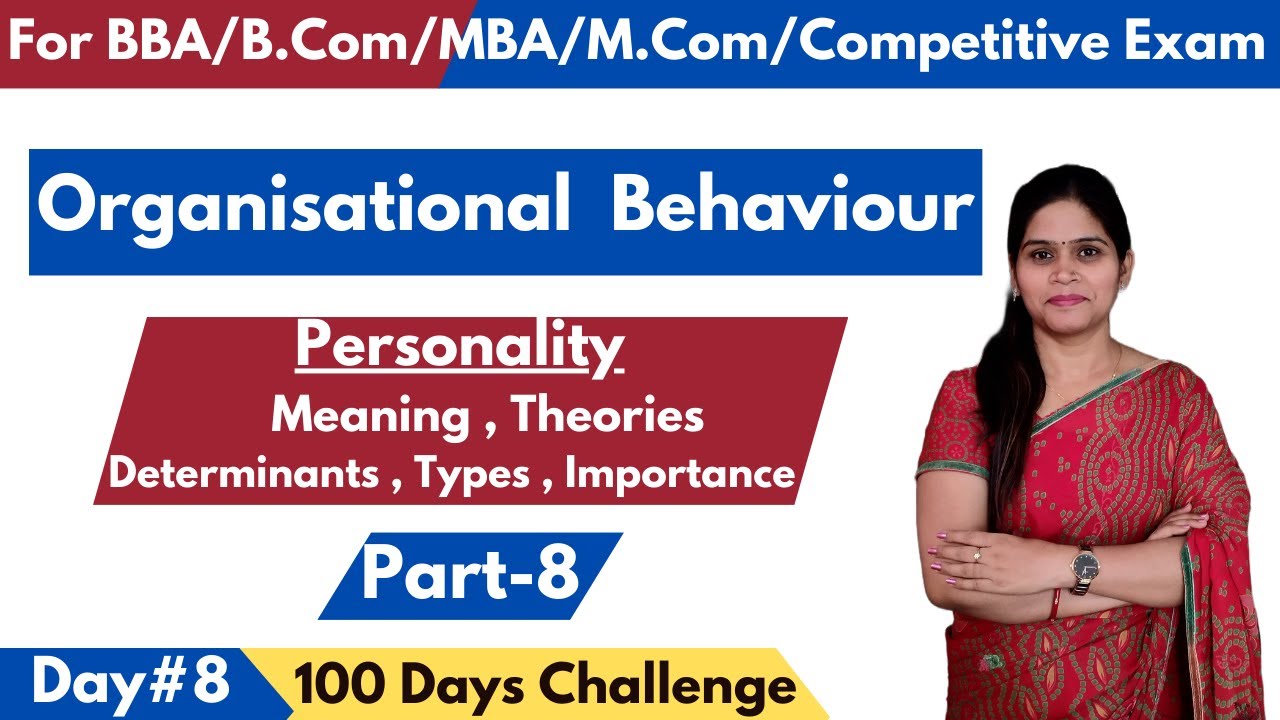 For BBA/B.Com/MBA/M.Com/Competitive Exam

Organisational Behaviour

Personality

Meaning , Theories

Determinants , Types , Importance

Part-8

Day#8

100 Days Challenge